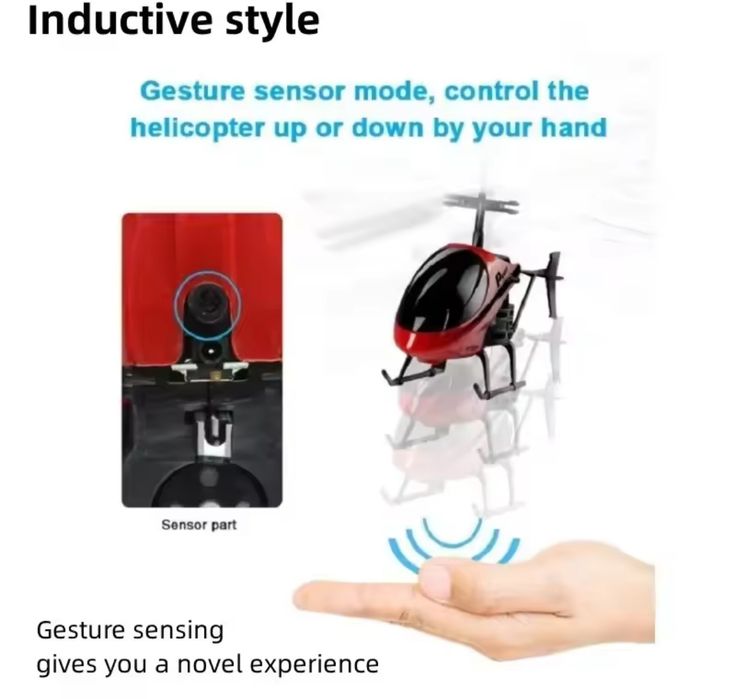 Inductive style

Gesture sensor mode, control the helicopter up or down by your hand

Sensor part

Gesture sensing
gives you a novel experience